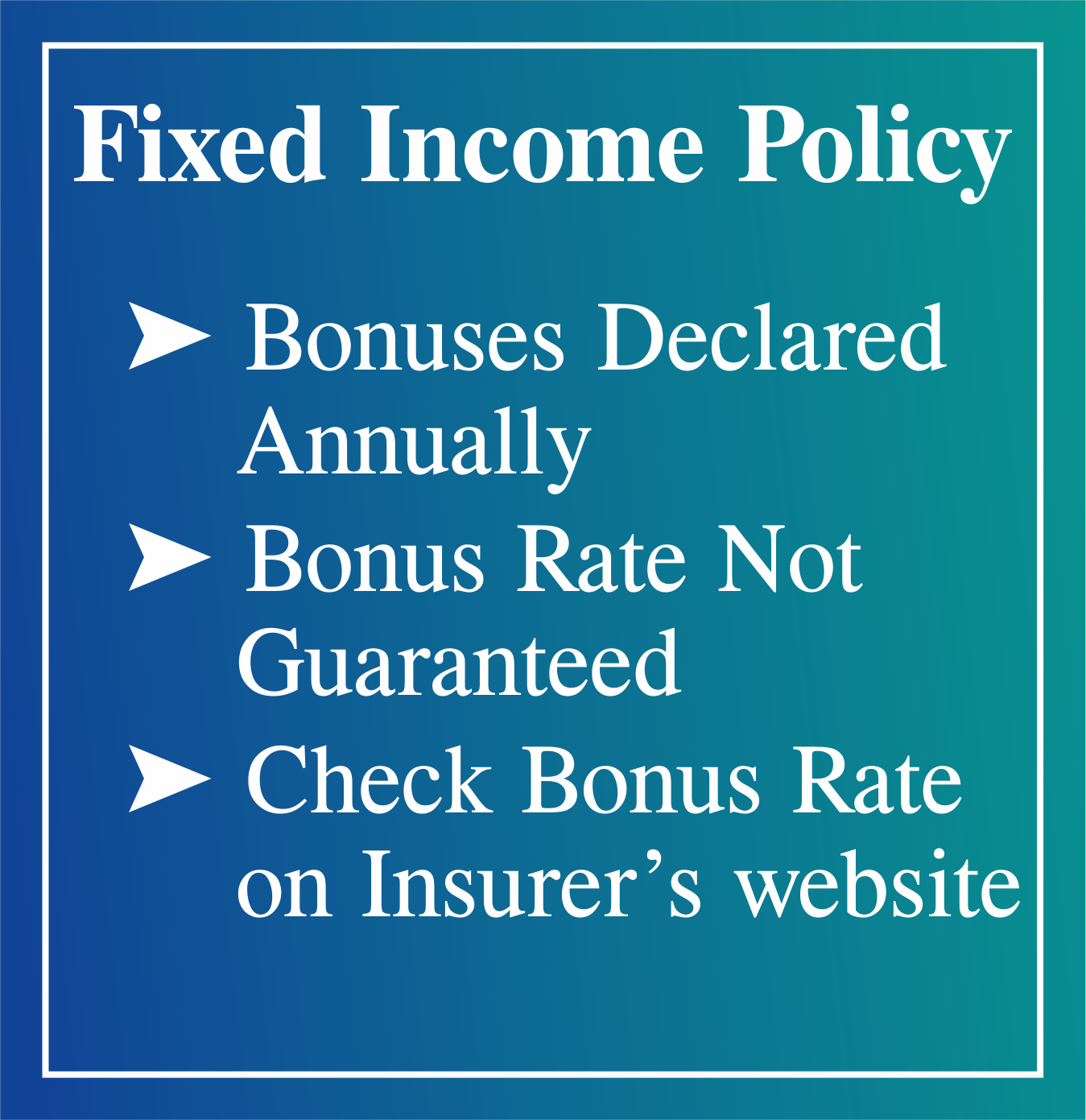 Fixed Income Policy

➤ Bonuses Declared Annually
➤ Bonus Rate Not Guaranteed
➤ Check Bonus Rate on Insurer’s website